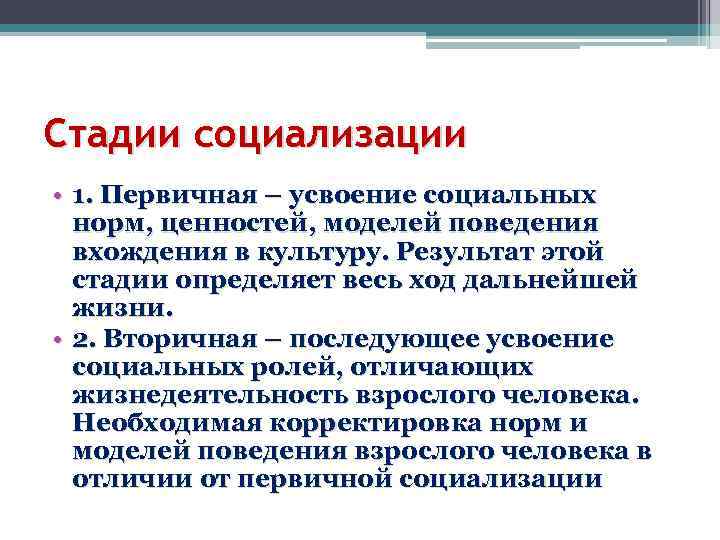 Стадии социализации

• 1. Первичная – усвоение социальных норм, ценностей, моделей поведения вхождения в культуру. Результат этой стадии определяет весь ход дальнейшей жизни.
• 2. Вторичная – последующее усвоение социальных ролей, отличающих жизнедеятельность взрослого человека. Необходимая корректировка норм и моделей поведения взрослого человека в отличии от первичной социализации